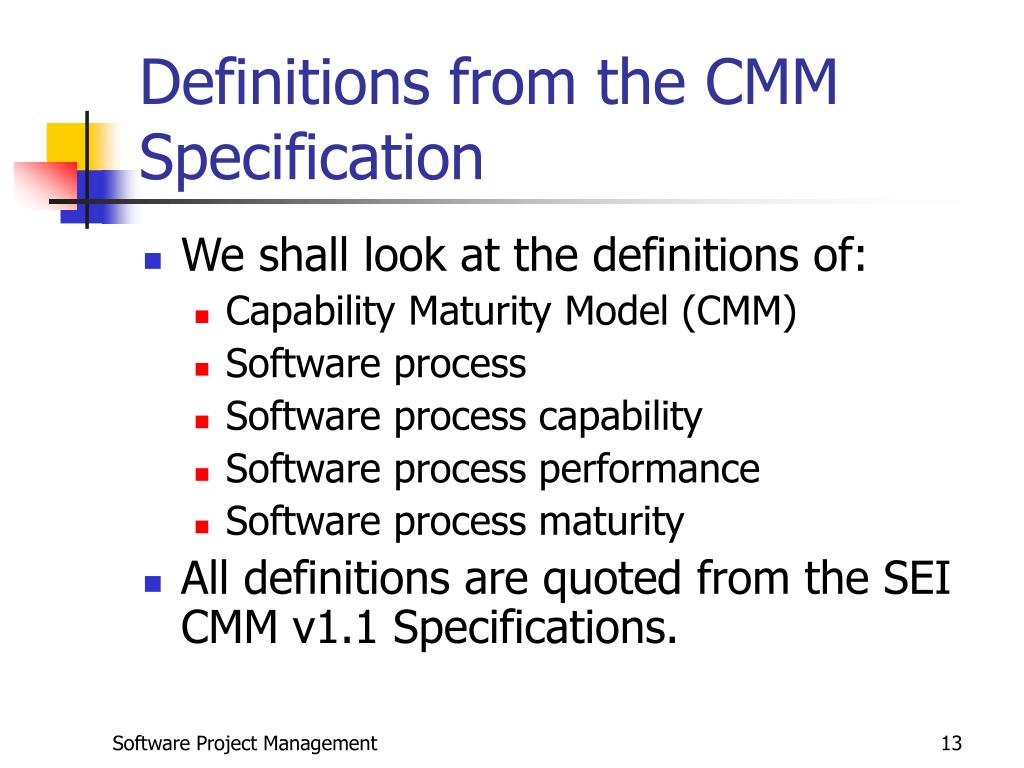 Definitions from the CMM Specification

- We shall look at the definitions of:
  - Capability Maturity Model (CMM)
  - Software process
  - Software process capability
  - Software process performance
  - Software process maturity
- All definitions are quoted from the SEI CMM v1.1 Specifications.

Software Project Management

13